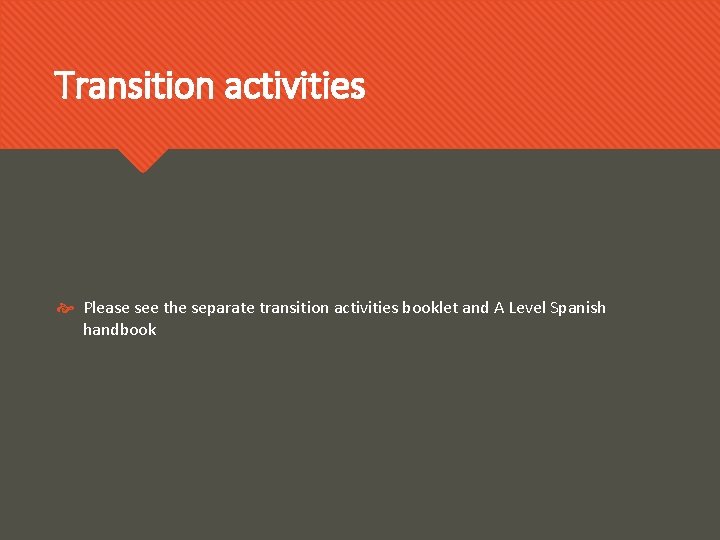 Transition activities

Please see the separate transition activities booklet and A Level Spanish handbook